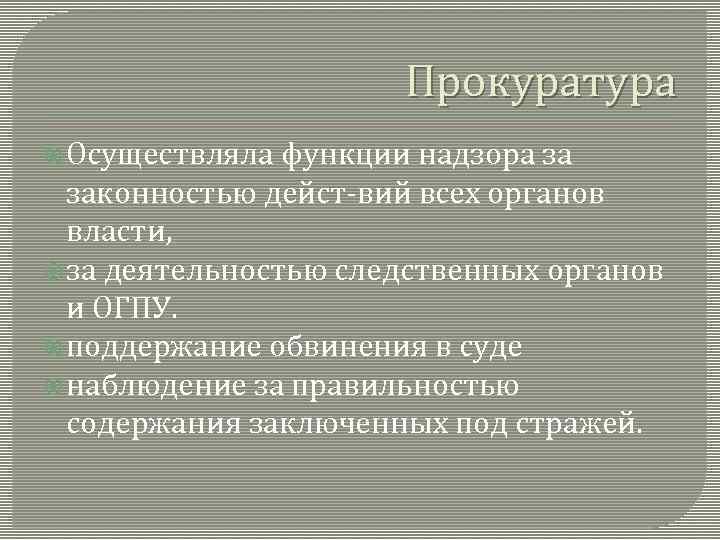 Прокуратура

Осуществляла функции надзора за законностью дейст-вий всех органов власти,

за деятельностью следственных органов и ОГПУ.

поддержание обвинения в суде

наблюдение за правильностью содержания заключенных под стражей.